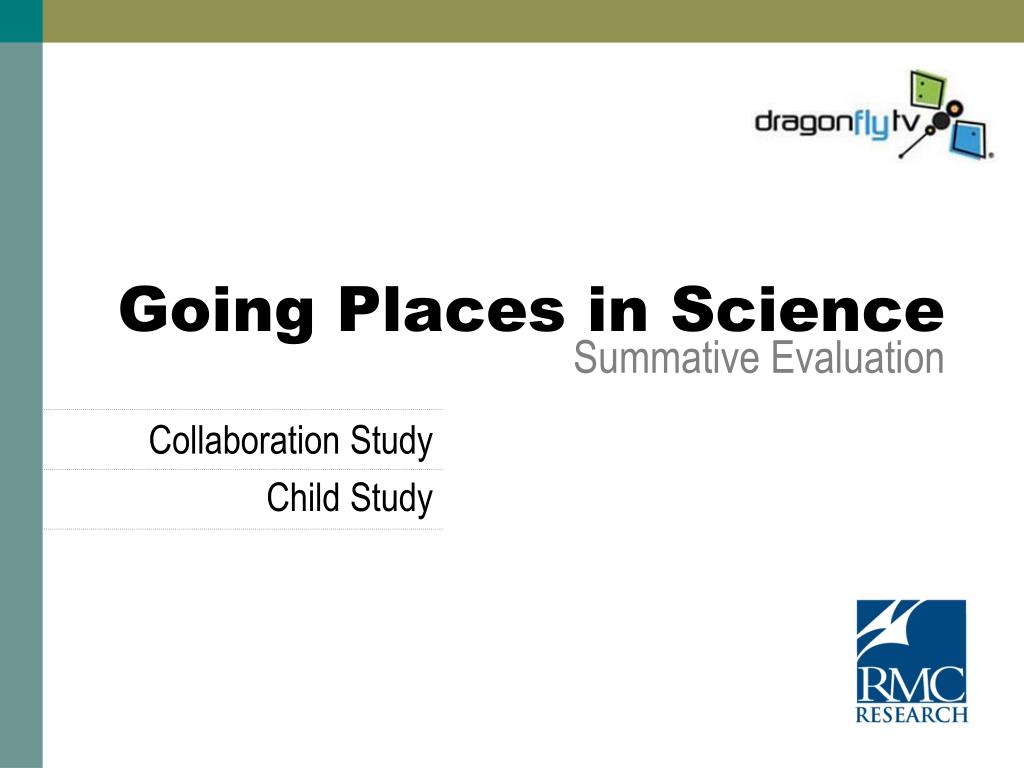 dragonflytv

Going Places in Science
Summative Evaluation

Collaboration Study
Child Study

RMC
RESEARCH